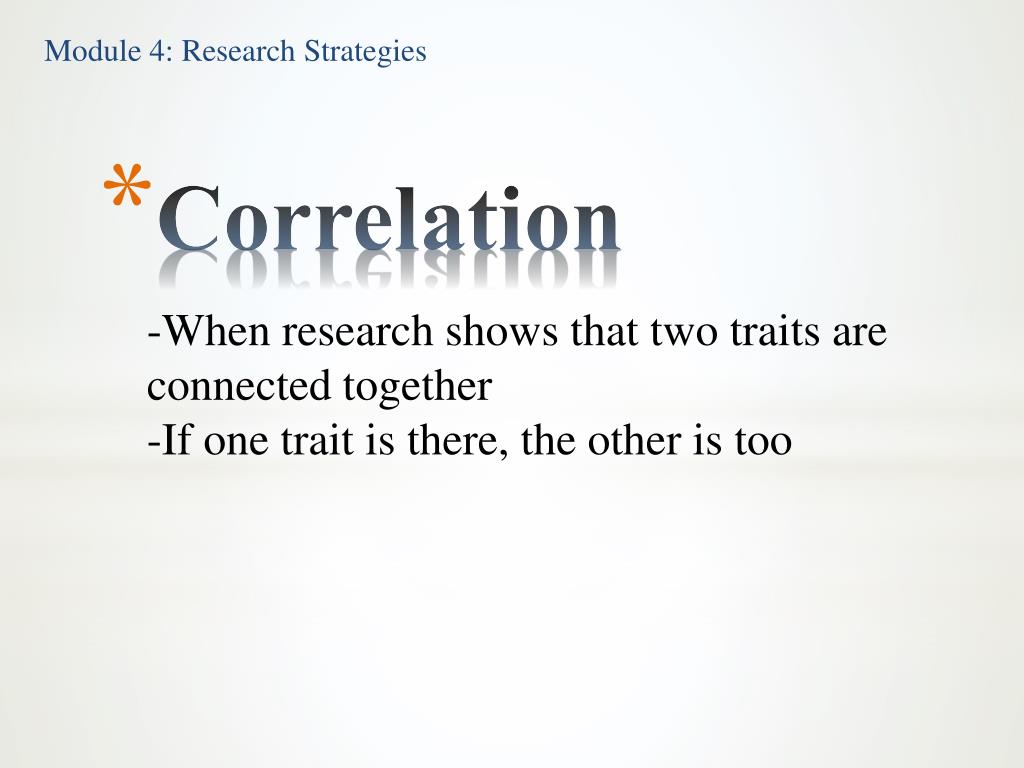 Module 4: Research Strategies

*Correlation

-When research shows that two traits are connected together
-If one trait is there, the other is too